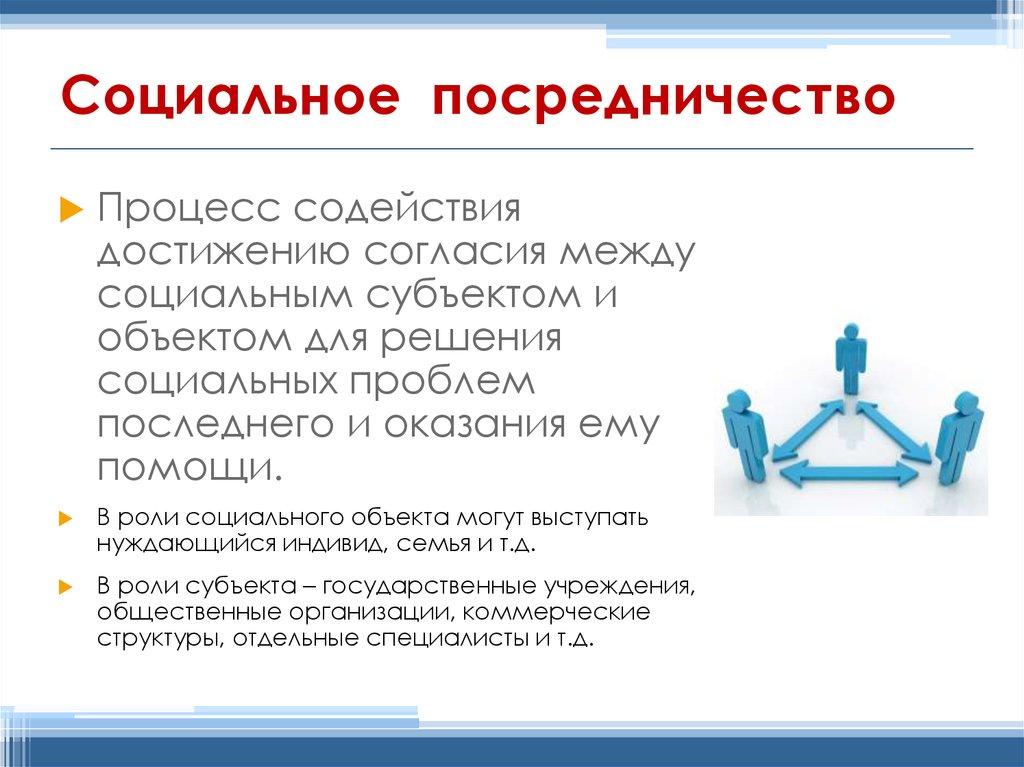 Социальное посредничество

Процесс содействия достижению согласия между социальным субъектом и объектом для решения социальных проблем последнего и оказания ему помощи.

В роли социального объекта могут выступать нуждающийся индивид, семья и т.д.

В роли субъекта – государственные учреждения, общественные организации, коммерческие структуры, отдельные специалисты и т.д.